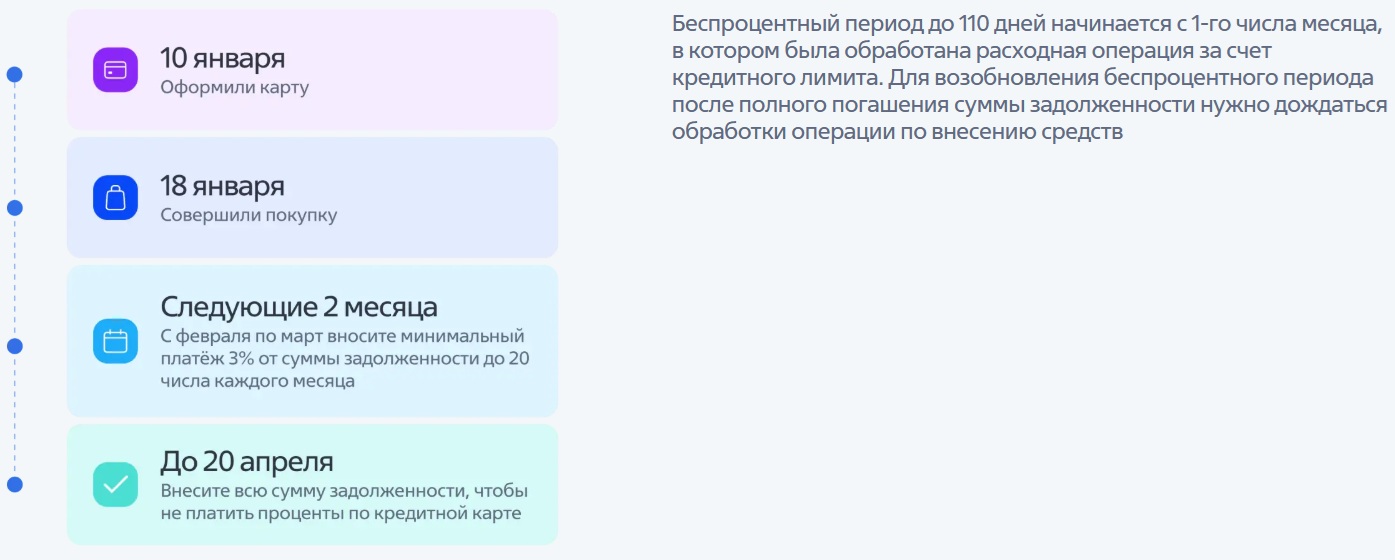 10 января
Оформили карту

18 января
Совершили покупку

Следующие 2 месяца
С февраля по март вносите минимальный платёж 3% от суммы задолженности до 20 числа каждого месяца

До 20 апреля
Внесите всю сумму задолженности, чтобы не платить проценты по кредитной карте

Беспроцентный период до 110 дней начинается с 1-го числа месяца, в котором была обработана расходная операция за счет кредитного лимита. Для возобновления беспроцентного периода после полного погашения суммы задолженности нужно дождаться обработки операции по внесению средств